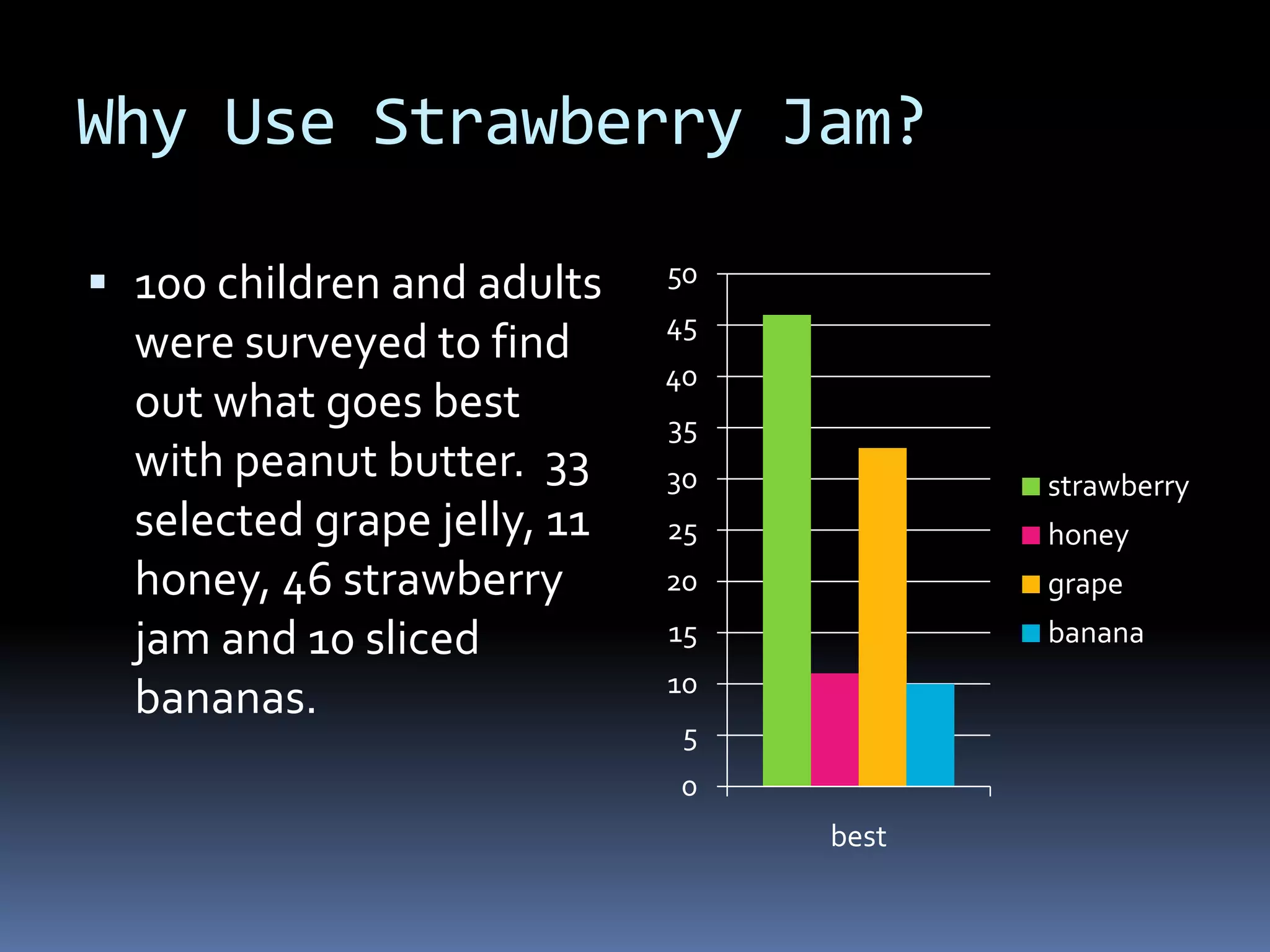 Why Use Strawberry Jam?

▪ 100 children and adults were surveyed to find out what goes best with peanut butter. 33 selected grape jelly, 11 honey, 46 strawberry jam and 10 sliced bananas.

50
45
40
35
30
25
20
15
10
5
0

best

strawberry
honey
grape
banana